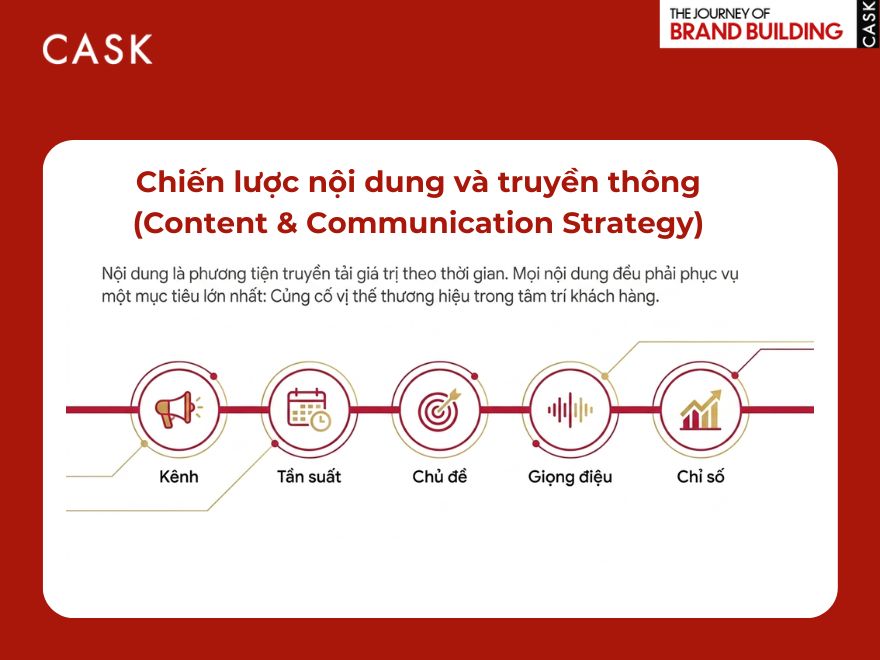 CASK

THE JOURNEY OF
BRAND BUILDING
CASK

Chiến lược nội dung và truyền thông
(Content & Communication Strategy)

Nội dung là phương tiện truyền tải giá trị theo thời gian. Mọi nội dung đều phải phục vụ một mục tiêu lớn nhất: Củng cố vị thế thương hiệu trong tâm trí khách hàng.

Kênh

Tần suất

Chủ đề

Giọng điệu

Chỉ số